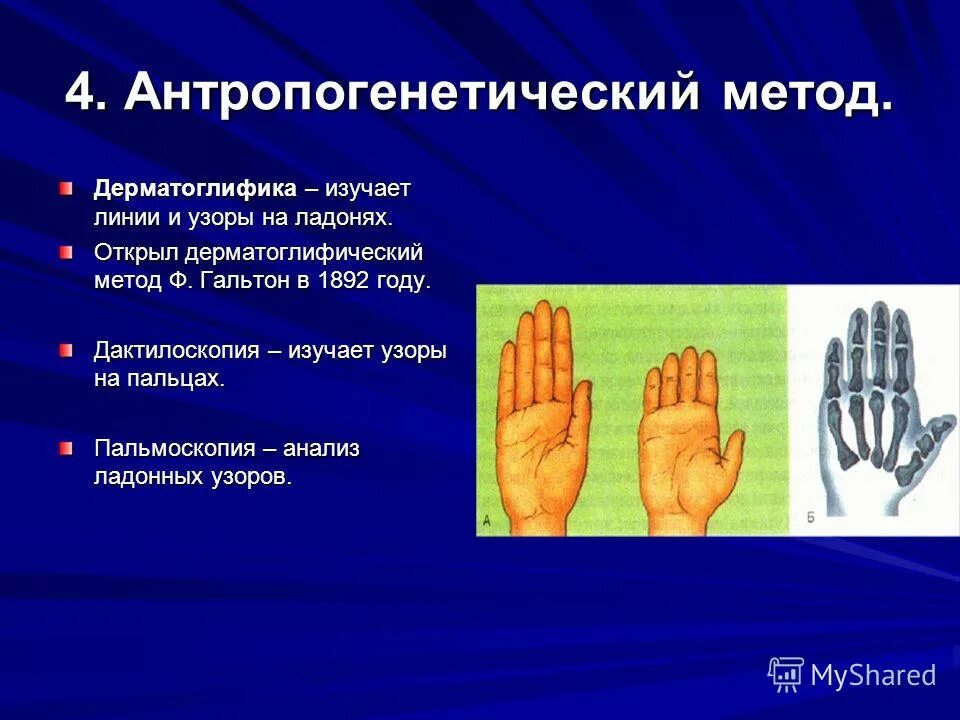 4. Антропогенетический метод.

Дерматоглифика – изучает линии и узоры на ладонях.

Открыл дерматоглифический метод Ф. Гальтон в 1892 году.

Дактилоскопия – изучает узоры на пальцах.

Пальмоскопия – анализ ладонных узоров.

А

Б

MyShared